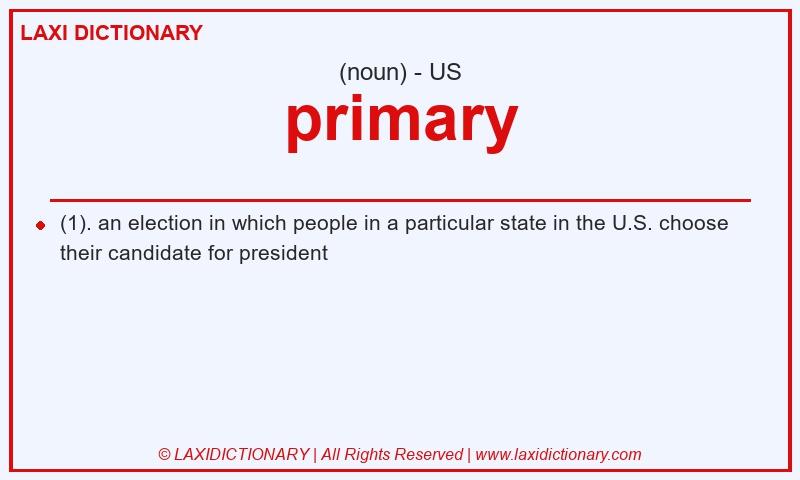 LAXI DICTIONARY

(noun) - US

primary

(1). an election in which people in a particular state in the U.S. choose their candidate for president

© LAXIDICTIONARY | All Rights Reserved | www.laxidictionary.com